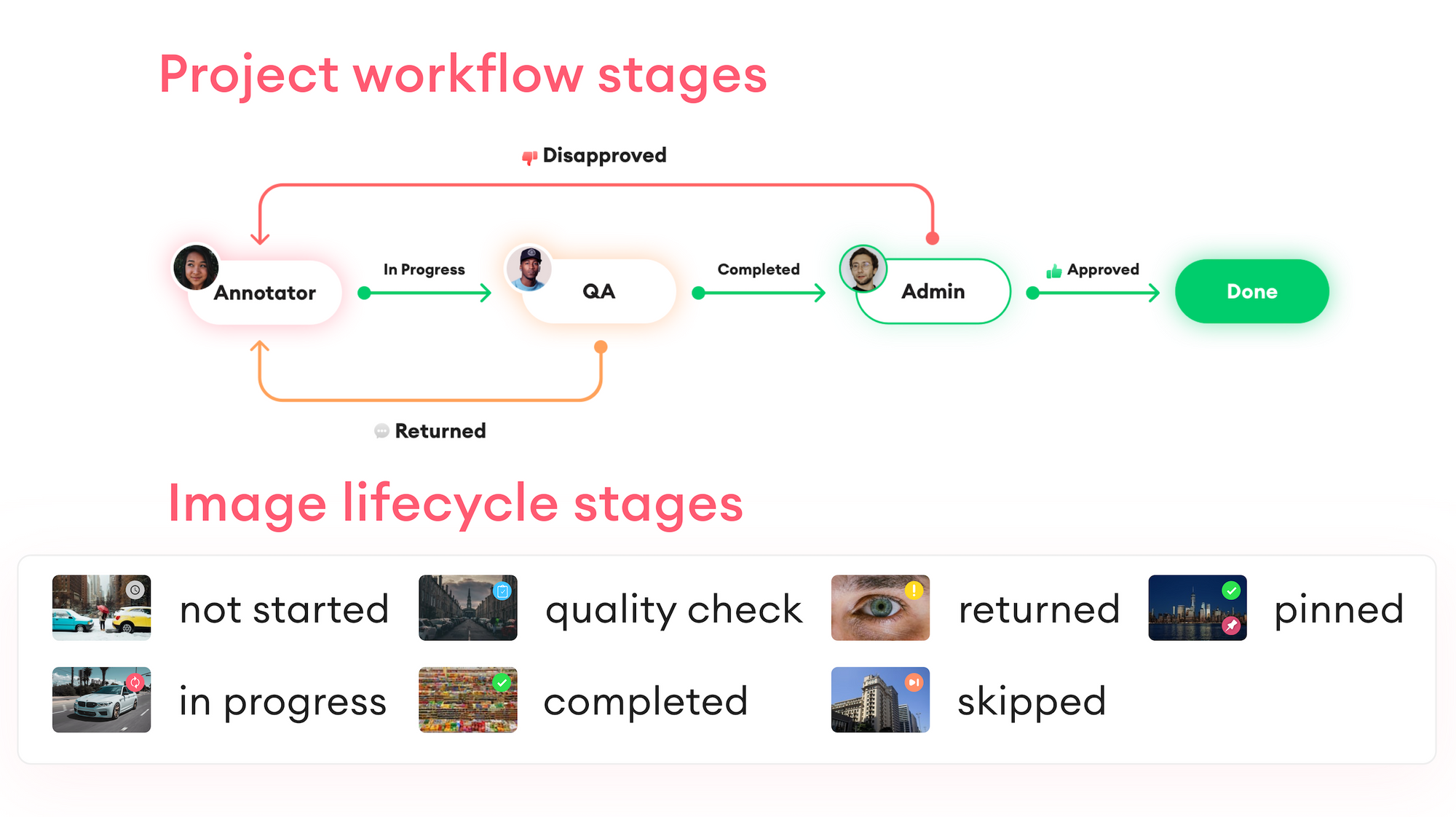 Project workflow stages

Disapproved

Annotator

In Progress

QA

Completed

Admin

Approved

Done

Returned

Image lifecycle stages

not started

quality check

returned

pinned

in progress

completed

skipped